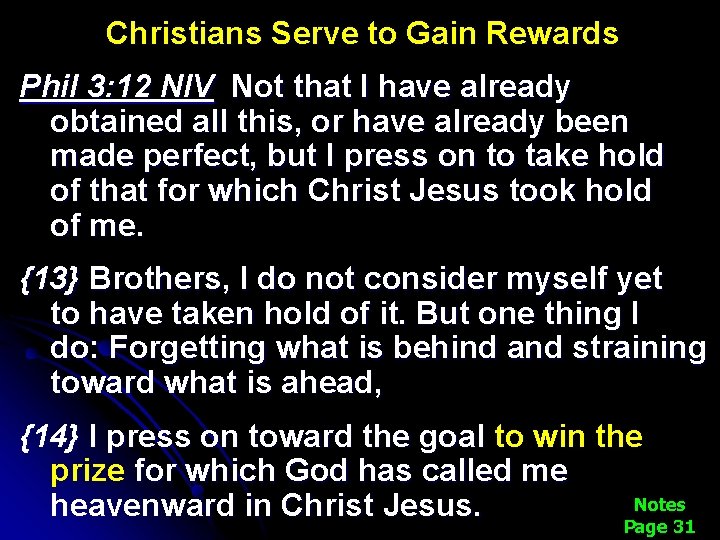 Christians Serve to Gain Rewards

Phil 3:12 NIV Not that I have already obtained all this, or have already been made perfect, but I press on to take hold of that for which Christ Jesus took hold of me.

{13} Brothers, I do not consider myself yet to have taken hold of it. But one thing I do: Forgetting what is behind and straining toward what is ahead,

{14} I press on toward the goal to win the prize for which God has called me heavenward in Christ Jesus.

Notes
Page 31